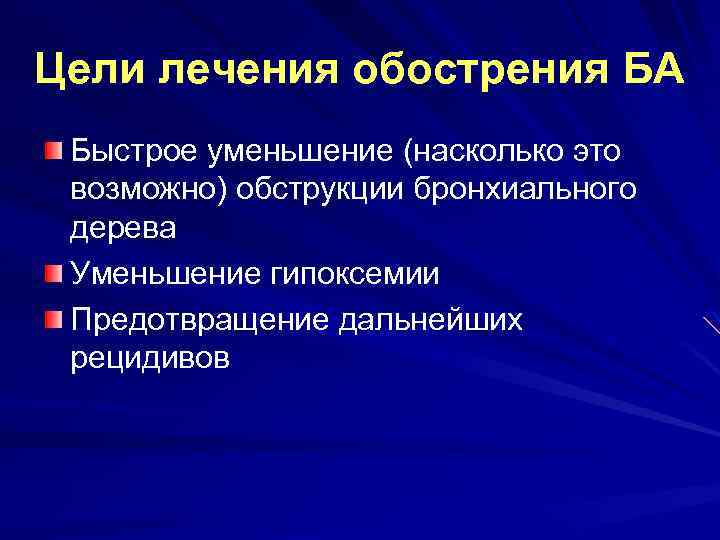 Цели лечения обострения БА

Быстрое уменьшение (насколько это возможно) обструкции бронхиального дерева

Уменьшение гипоксемии

Предотвращение дальнейших рецидивов